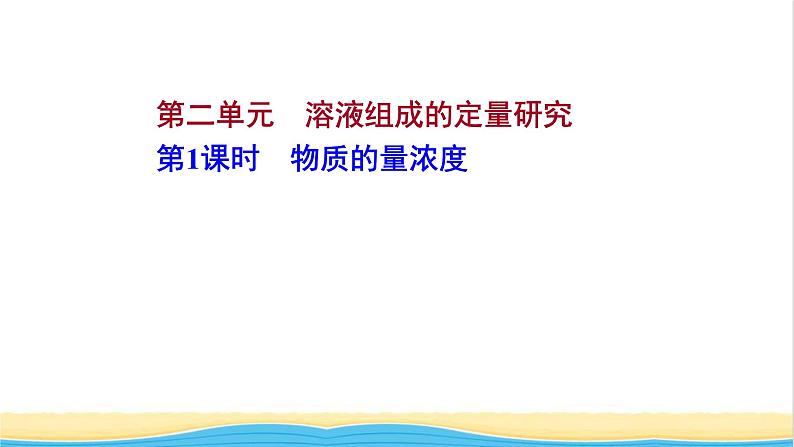 第二单元　溶液组成的定量研究
第1课时　物质的量浓度